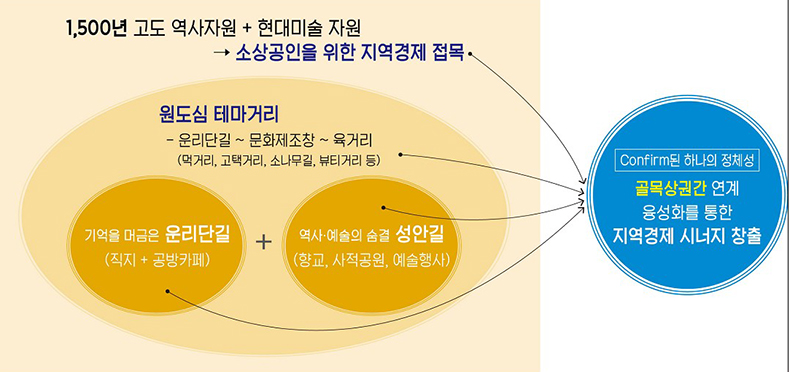 1,500년 고도 역사자원 + 현대미술 자원
→ 소상공인을 위한 지역경제 접목

원도심 테마거리
- 운리단길 ~ 문화제조창 ~ 육거리
(먹거리, 고택거리, 소나무길, 뷰티거리 등)

기억을 머금은 운리단길
(직지 + 공방카페)

+

역사·예술의 숨결 성안길
(향교, 사적공원, 예술행사)

Confirm된 하나의 정체성
골목상권간 연계
융성화를 통한
지역경제 시너지 창출